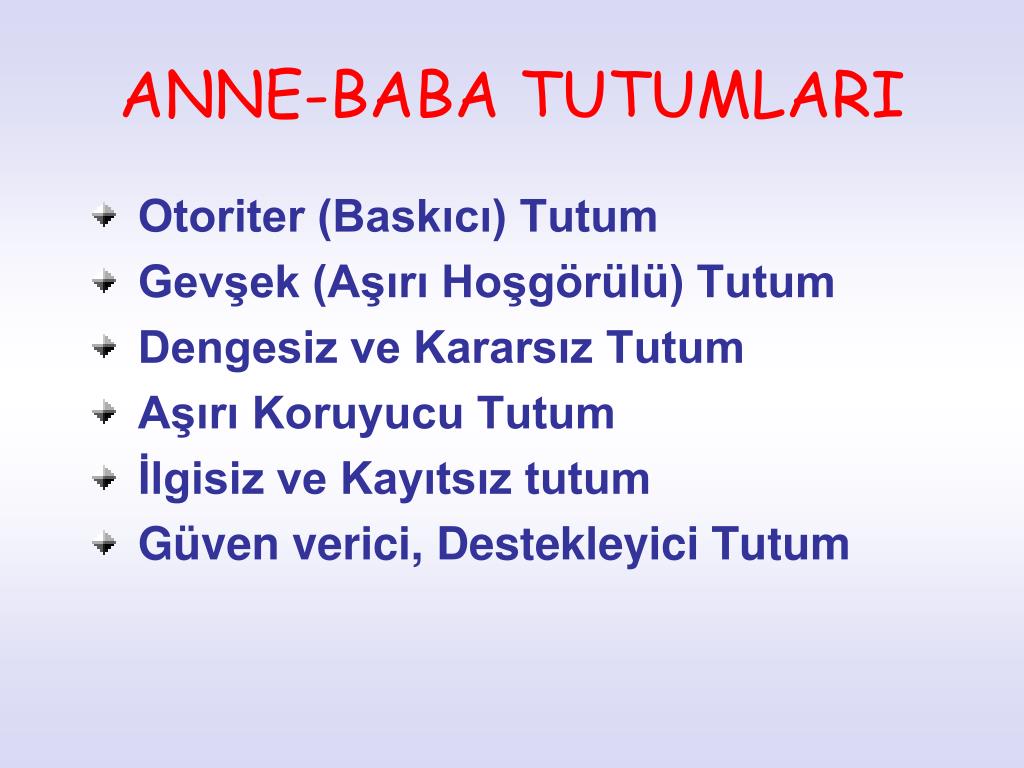 ANNE-BABA TUTUMLARI

Otoriter (Baskıcı) Tutum
Gevşek (Aşırı Hoşgörülü) Tutum
Dengesiz ve Kararsız Tutum
Aşırı Koruyucu Tutum
İlgisiz ve Kayıtsız tutum
Güven verici, Destekleyici Tutum